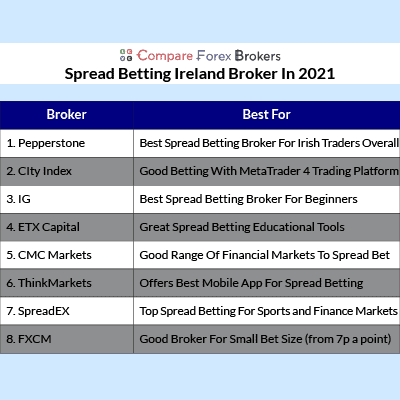 Compare Forex Brokers
Spread Betting Ireland Broker In 2021

| Broker | Best For |
|---|---|
| 1. Pepperstone | Best Spread Betting Broker For Irish Traders Overall |
| 2. CIty Index | Good Betting With MetaTrader 4 Trading Platform |
| 3. IG | Best Spread Betting Broker For Beginners |
| 4. ETX Capital | Great Spread Betting Educational Tools |
| 5. CMC Markets | Good Range Of Financial Markets To Spread Bet |
| 6. ThinkMarkets | Offers Best Mobile App For Spread Betting |
| 7. SpreadEX | Top Spread Betting For Sports and Finance Markets |
| 8. FXCM | Good Broker For Small Bet Size (from 7p a point) |